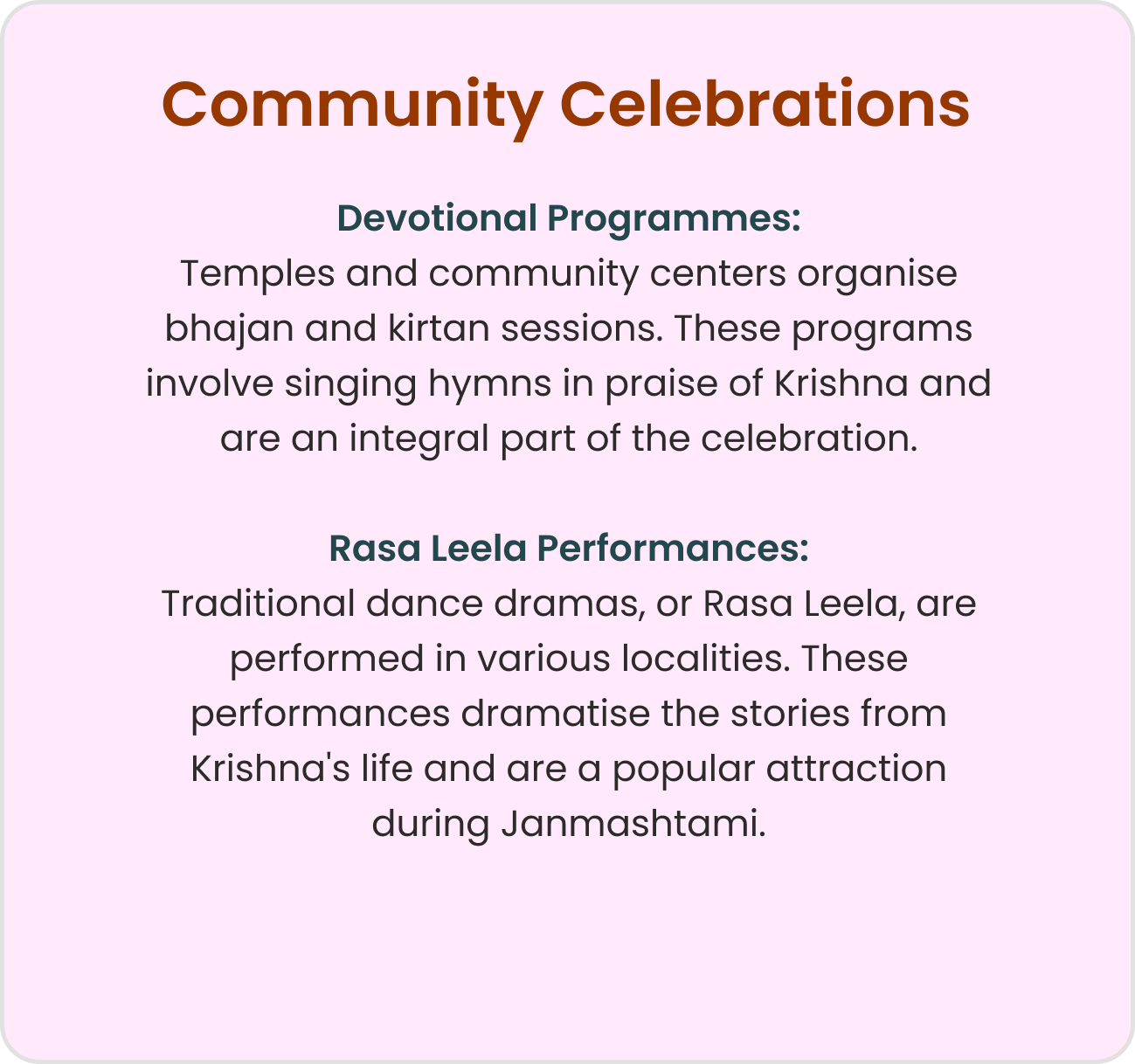 Community Celebrations

Devotional Programmes:
Temples and community centers organise bhajan and kirtan sessions. These programs involve singing hymns in praise of Krishna and are an integral part of the celebration.

Rasa Leela Performances:
Traditional dance dramas, or Rasa Leela, are performed in various localities. These performances dramatise the stories from Krishna's life and are a popular attraction during Janmashtami.